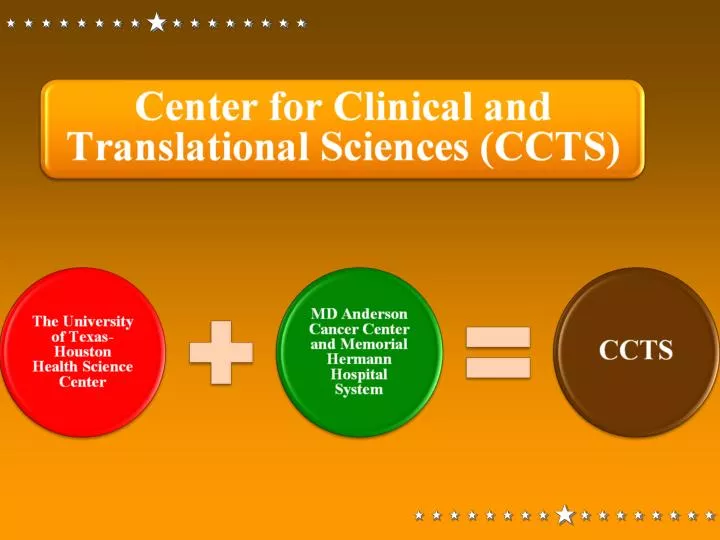 Center for Clinical and Translational Sciences (CCTS)

The University of Texas-Houston Health Science Center

MD Anderson Cancer Center and Memorial Hermann Hospital System

CCTS